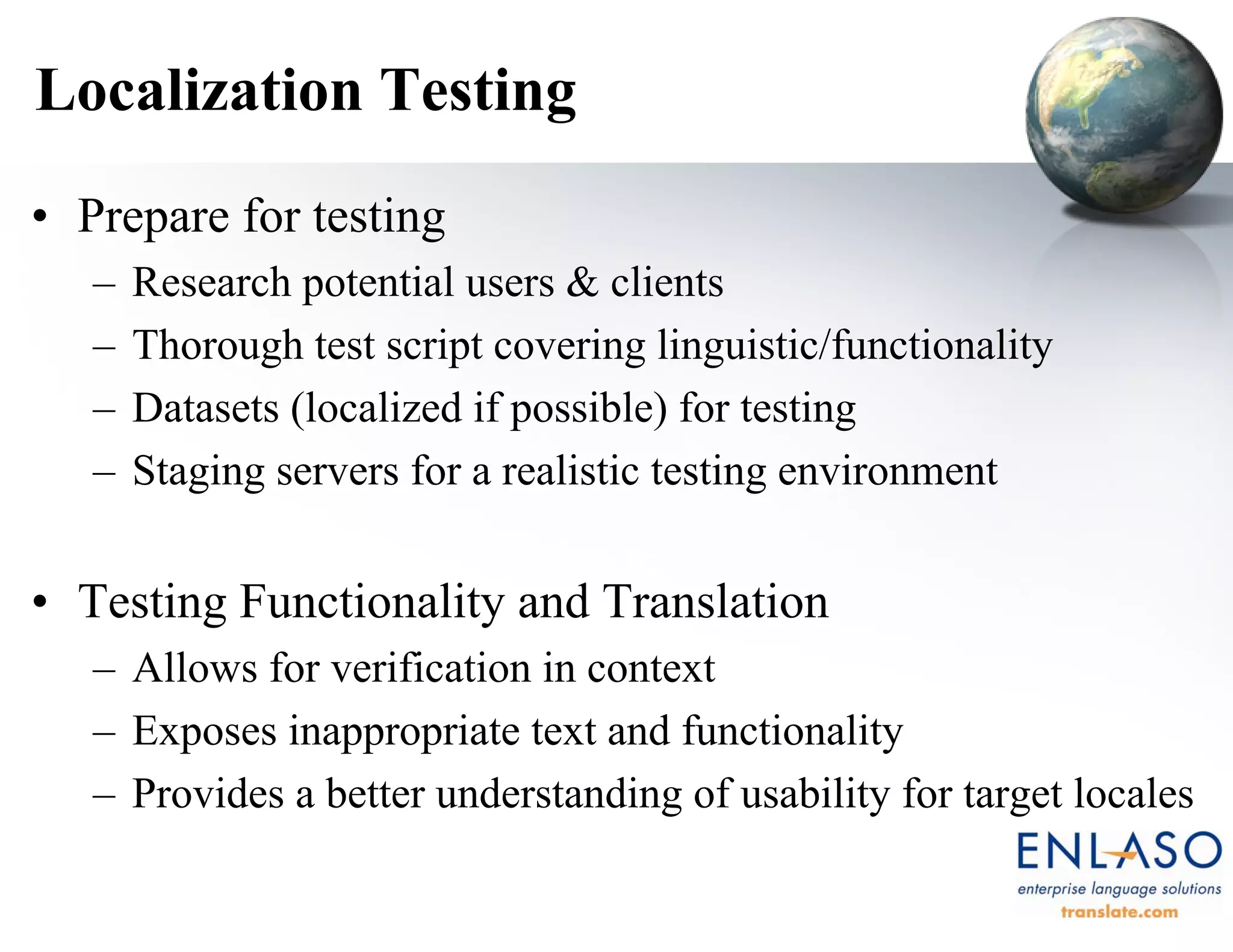 Localization Testing

• Prepare for testing
– Research potential users & clients
– Thorough test script covering linguistic/functionality
– Datasets (localized if possible) for testing
– Staging servers for a realistic testing environment

• Testing Functionality and Translation
– Allows for verification in context
– Exposes inappropriate text and functionality
– Provides a better understanding of usability for target locales

ENLASO
enterprise language solutions
translate.com